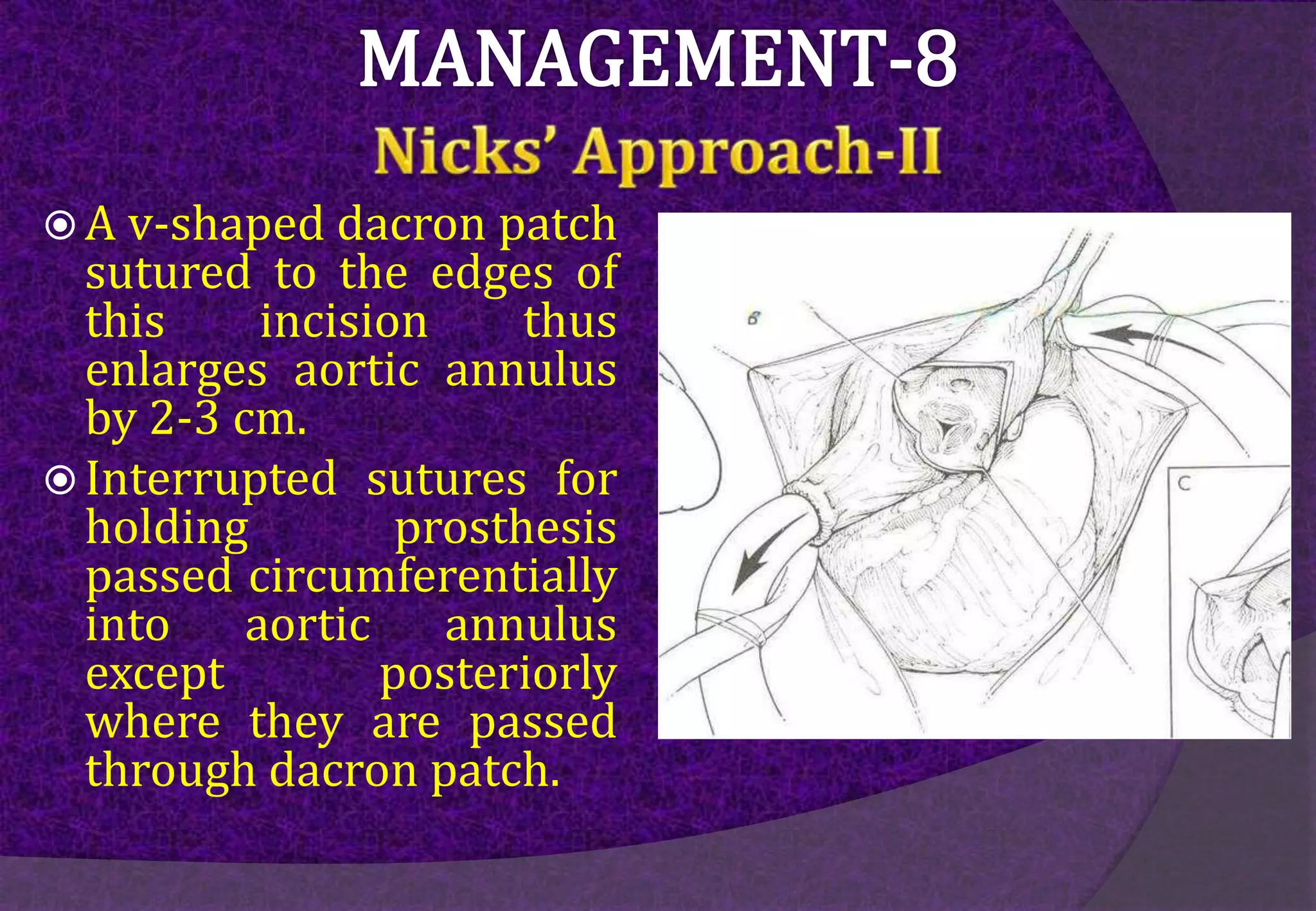 MANAGEMENT-8

Nicks' Approach-II

A v-shaped dacron patch sutured to the edges of this incision thus enlarges aortic annulus by 2-3 cm.

Interrupted sutures for holding prosthesis passed circumferentially into aortic annulus except posteriorly where they are passed through dacron patch.

B

C